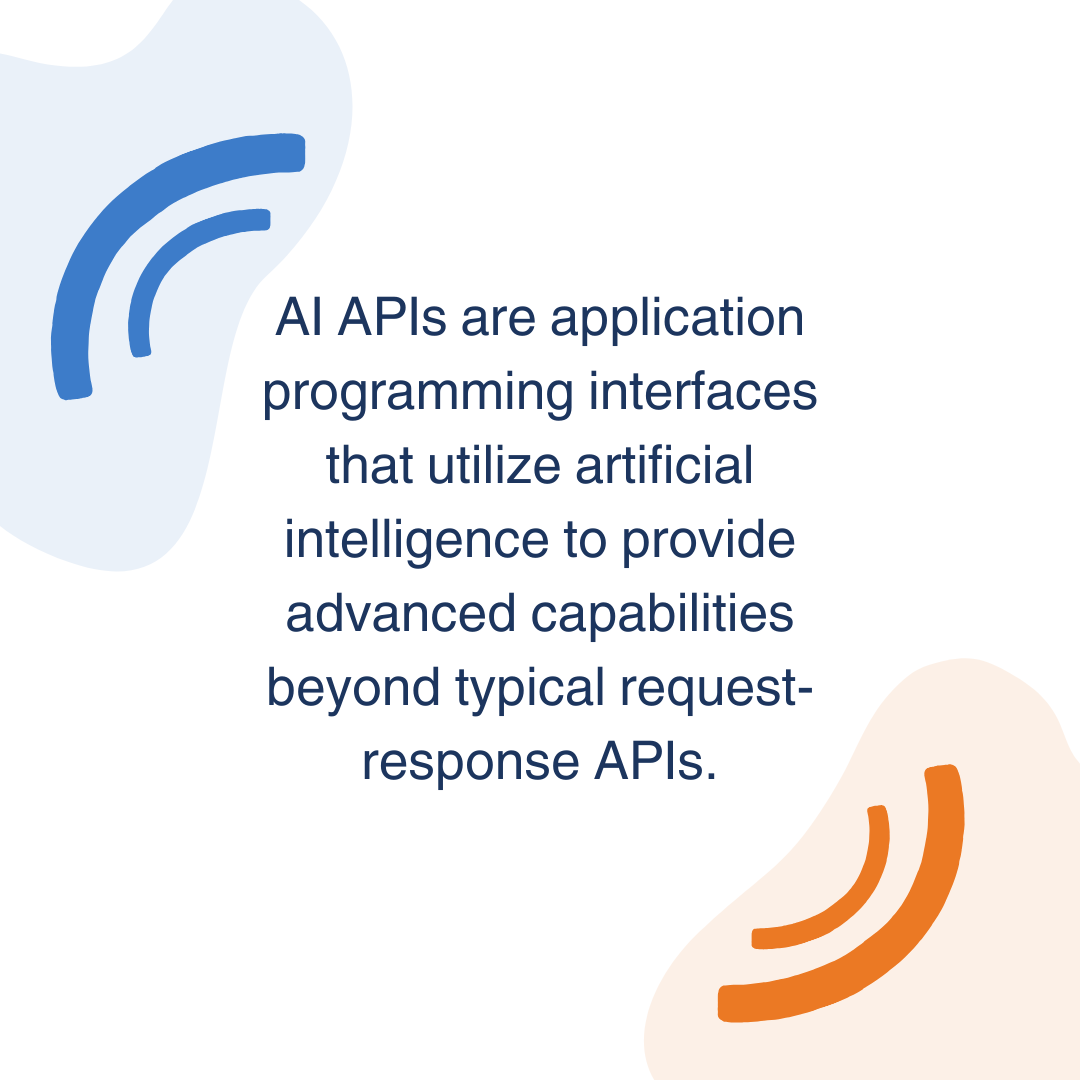 AI APIs are application programming interfaces that utilize artificial intelligence to provide advanced capabilities beyond typical request-response APIs.